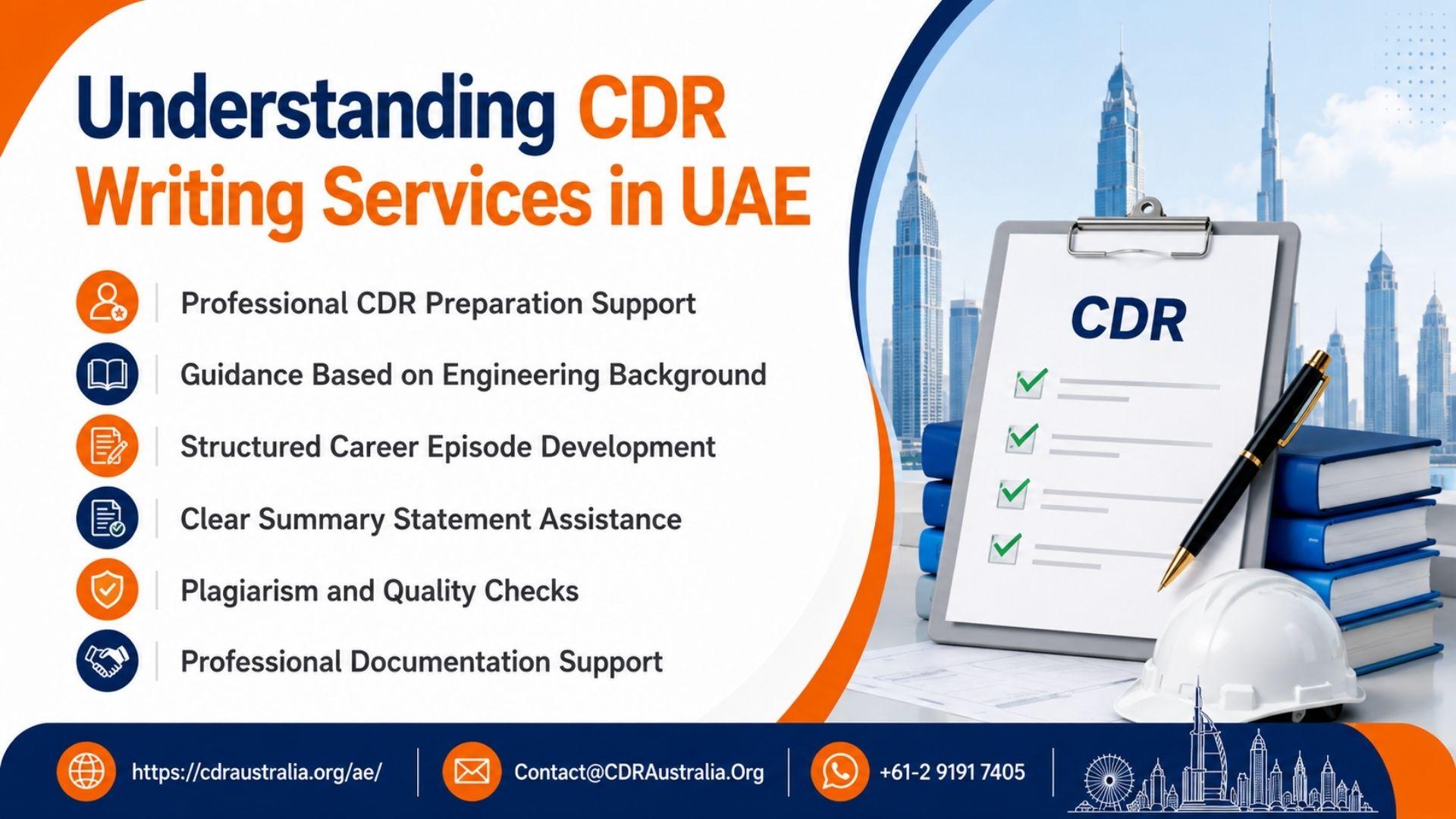 Understanding CDR Writing Services in UAE

Professional CDR Preparation Support

Guidance Based on Engineering Background

Structured Career Episode Development

Clear Summary Statement Assistance

Plagiarism and Quality Checks

Professional Documentation Support

CDR

https://cdraustralia.org/ae/

Contact@CDRAustralia.Org

+61-2 9191 7405